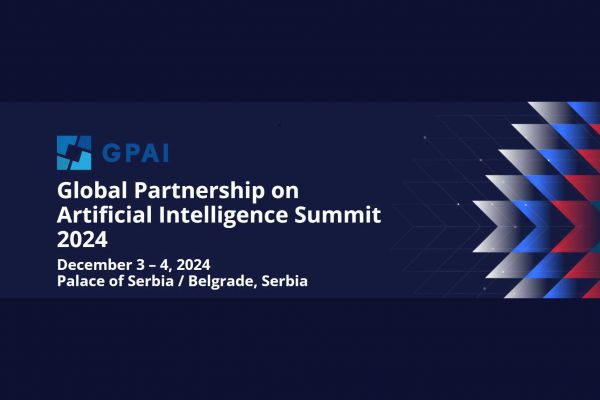 GPAI

Global Partnership on Artificial Intelligence Summit 2024

December 3 – 4, 2024
Palace of Serbia / Belgrade, Serbia